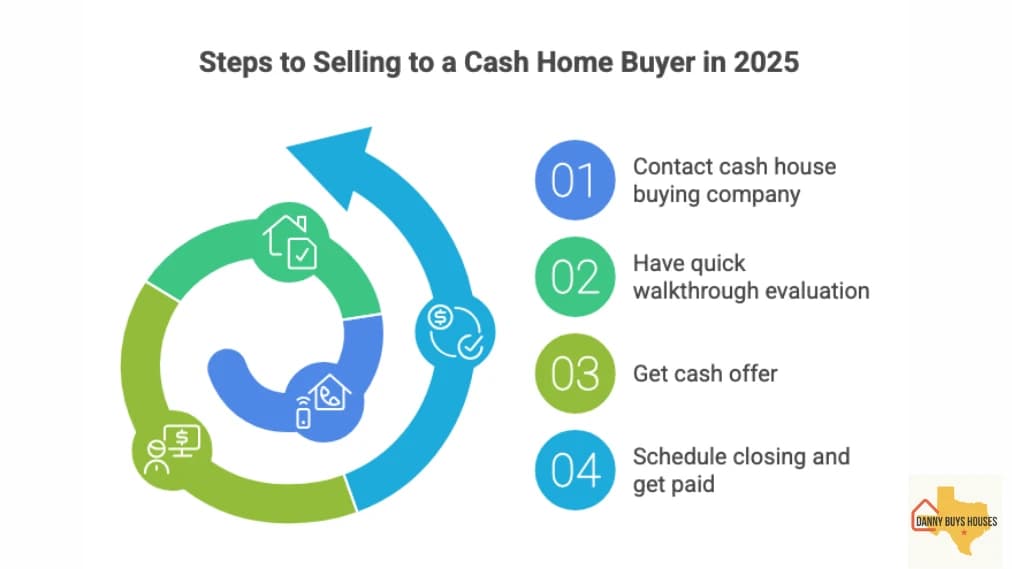 Steps to Selling to a Cash Home Buyer in 2025

01 Contact cash house buying company

02 Have quick walkthrough evaluation

03 Get cash offer

04 Schedule closing and get paid

DANNY BUYS HOUSES